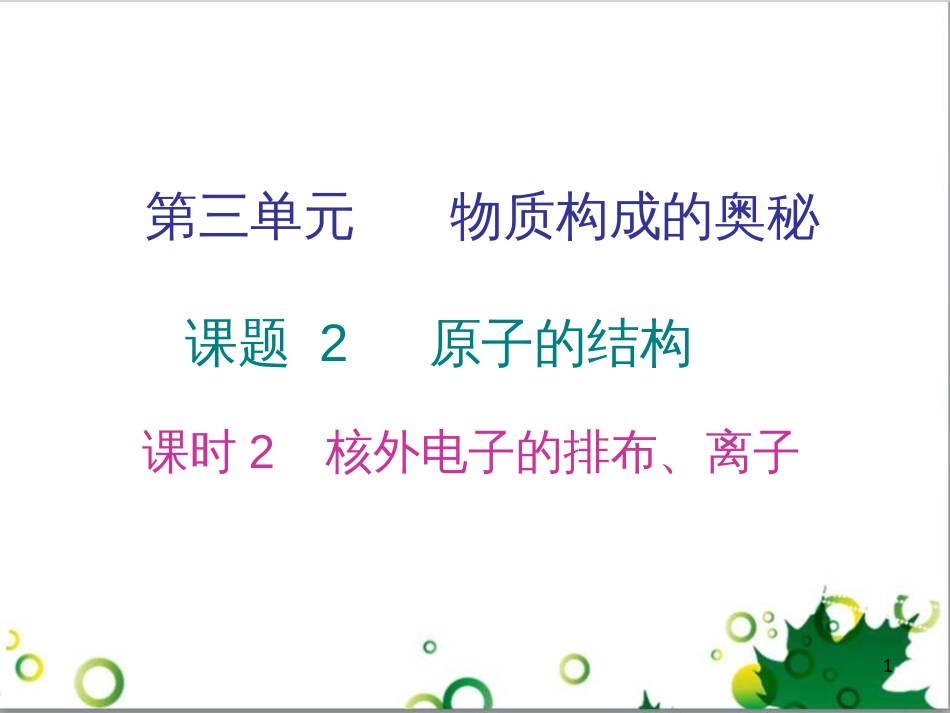 第三单元　　物质构成的奥秘

课题 2　　原子的结构

课时 2　核外电子的排布、离子

1